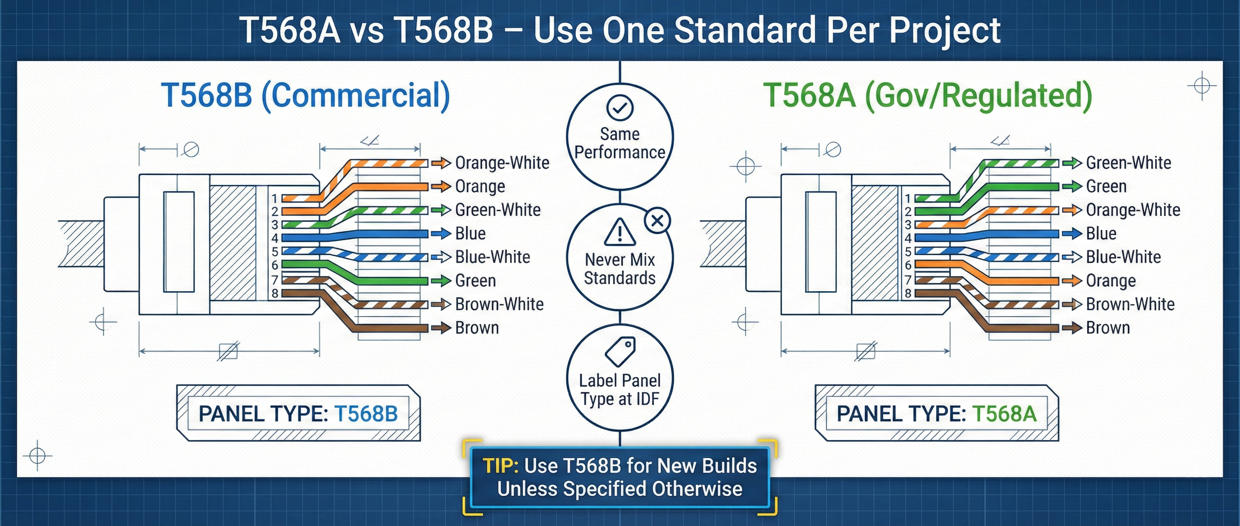 T568A vs T568B – Use One Standard Per Project

T568B (Commercial)

1
2
3
4
5
6
7
8

Orange-White
Orange
Green-White
Blue
Blue-White
Green
Brown-White
Brown

PANEL TYPE: T568B

Same Performance

Never Mix Standards

Label Panel Type at IDF

T568A (Gov/Regulated)

1
2
3
4
5
6
7
8

Green-White
Green
Orange-White
Blue
Blue-White
Orange
Brown-White
Brown

PANEL TYPE: T568A

TIP: Use T568B for New Builds Unless Specified Otherwise